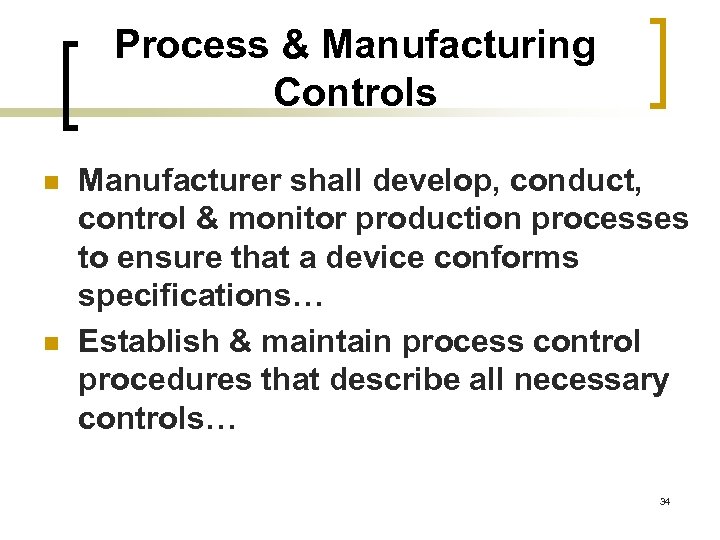 Process & Manufacturing Controls

Manufacturer shall develop, conduct, control & monitor production processes to ensure that a device conforms specifications…

Establish & maintain process control procedures that describe all necessary controls…

34